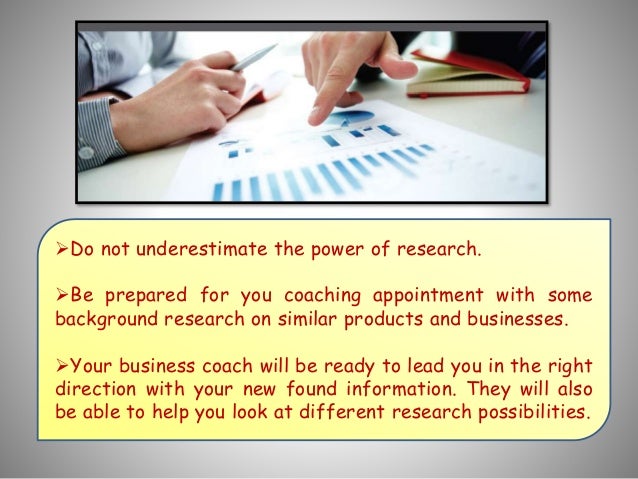 ➢Do not underestimate the power of research.

➢Be prepared for you coaching appointment with some background research on similar products and businesses.

➢Your business coach will be ready to lead you in the right direction with your new found information. They will also be able to help you look at different research possibilities.